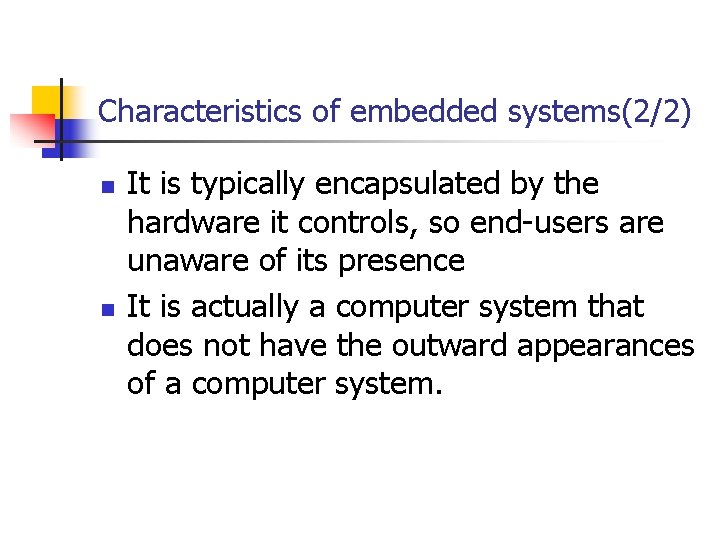 Characteristics of embedded systems(2/2)

- It is typically encapsulated by the hardware it controls, so end-users are unaware of its presence
- It is actually a computer system that does not have the outward appearances of a computer system.